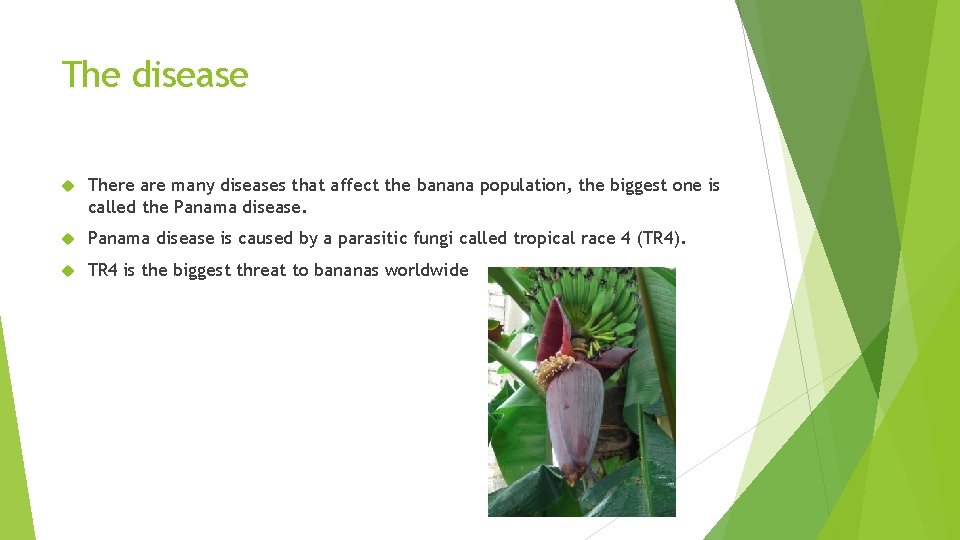 The disease

There are many diseases that affect the banana population, the biggest one is called the Panama disease.

Panama disease is caused by a parasitic fungi called tropical race 4 (TR4).

TR4 is the biggest threat to bananas worldwide